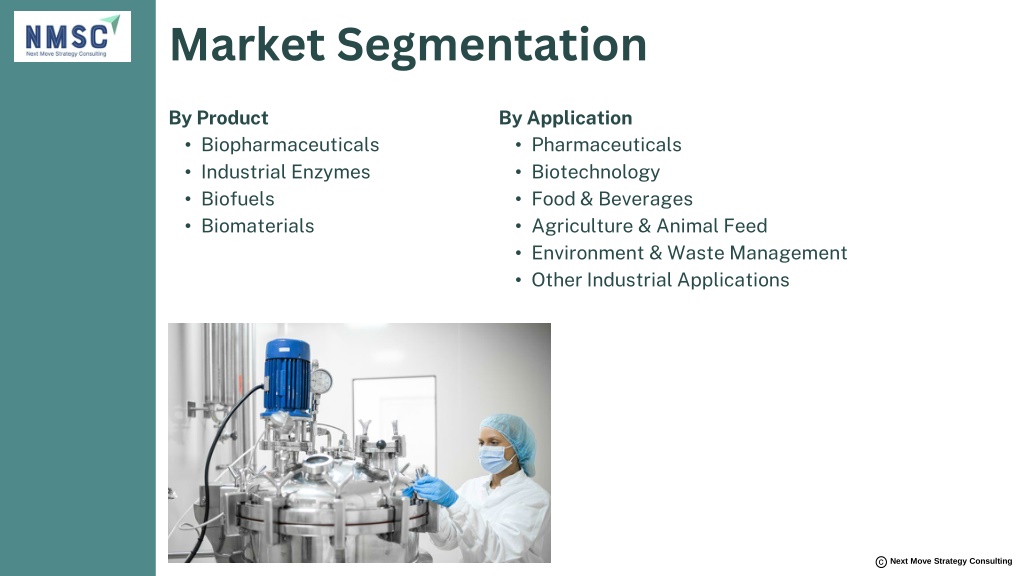 NMSC
Next Move Strategy Consulting

Market Segmentation

By Product
• Biopharmaceuticals
• Industrial Enzymes
• Biofuels
• Biomaterials

By Application
• Pharmaceuticals
• Biotechnology
• Food & Beverages
• Agriculture & Animal Feed
• Environment & Waste Management
• Other Industrial Applications

© Next Move Strategy Consulting